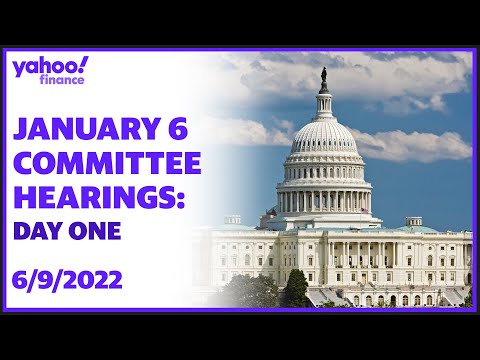 yahoo!
finance

JANUARY 6 COMMITTEE HEARINGS:
DAY ONE

6/9/2022